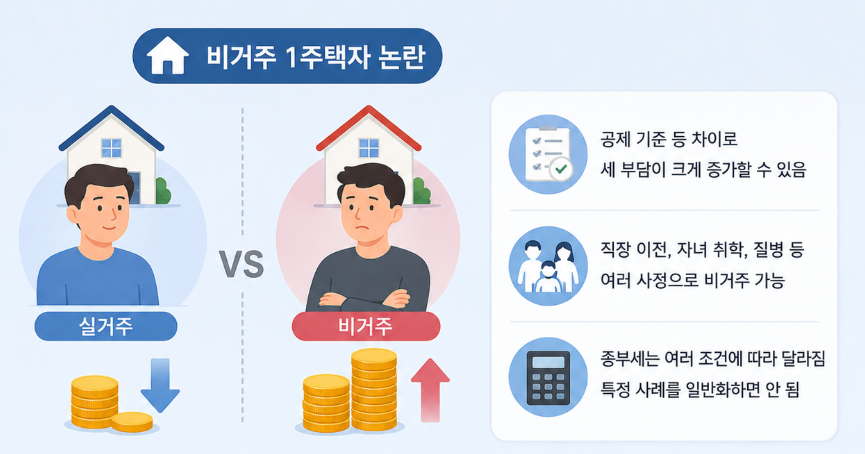 비거주 1주택자 논란

실거주

VS

비거주

공제 기준 등 차이로 세 부담이 크게 증가할 수 있음

직장 이전, 자녀 취학, 질병 등 여러 사정으로 비거주 가능

종부세는 여러 조건에 따라 달라짐 특정 사례를 일반화하면 안 됨